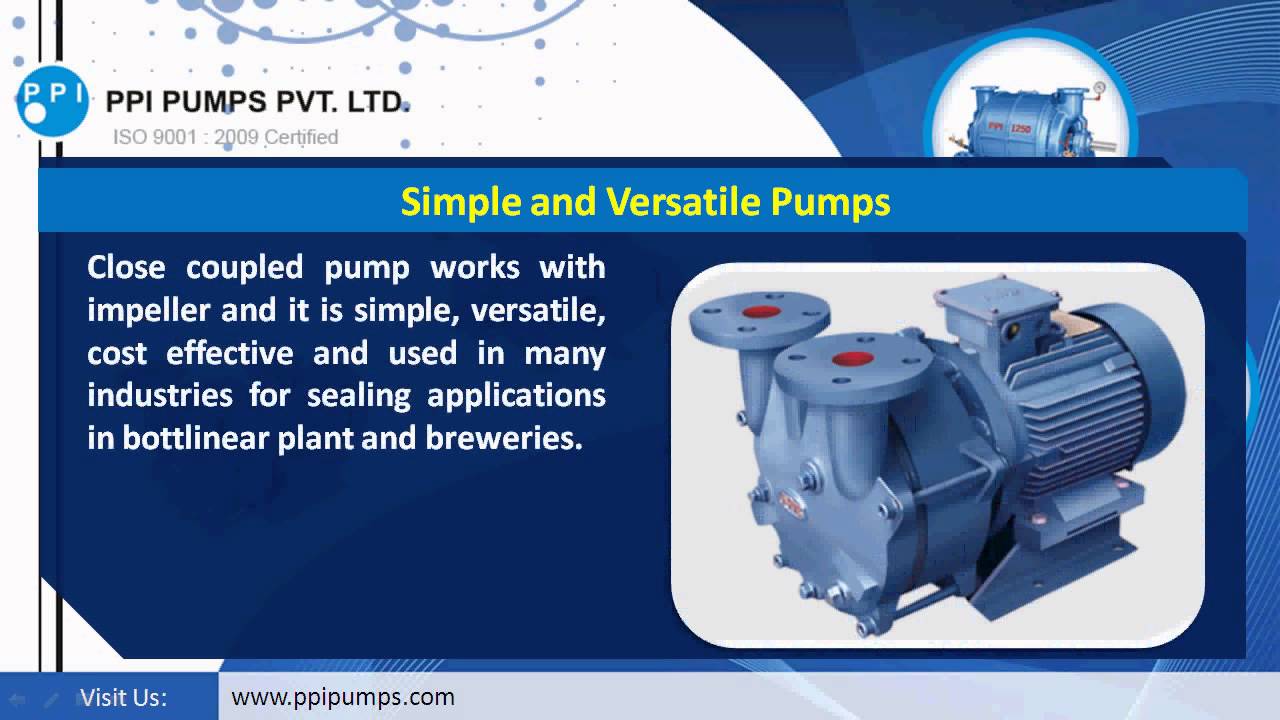 PPI

PPI PUMPS PVT. LTD.

ISO 9001 : 2009 Certified

PPI 1250

Simple and Versatile Pumps

Close coupled pump works with impeller and it is simple, versatile, cost effective and used in many industries for sealing applications in bottlinear plant and breweries.

Visit Us: www.ppipumps.com